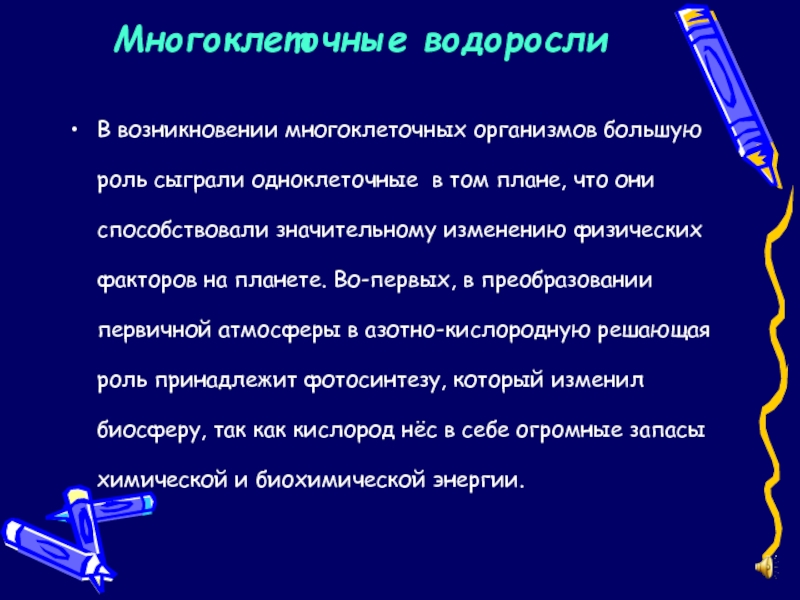 Многоклеточные водоросли

• В возникновении многоклеточных организмов большую роль сыграли одноклеточные в том плане, что они способствовали значительному изменению физических факторов на планете. Во-первых, в преобразовании первичной атмосферы в азотно-кислородную решающая роль принадлежит фотосинтезу, который изменил биосферу, так как кислород нёс в себе огромные запасы химической и биохимической энергии.